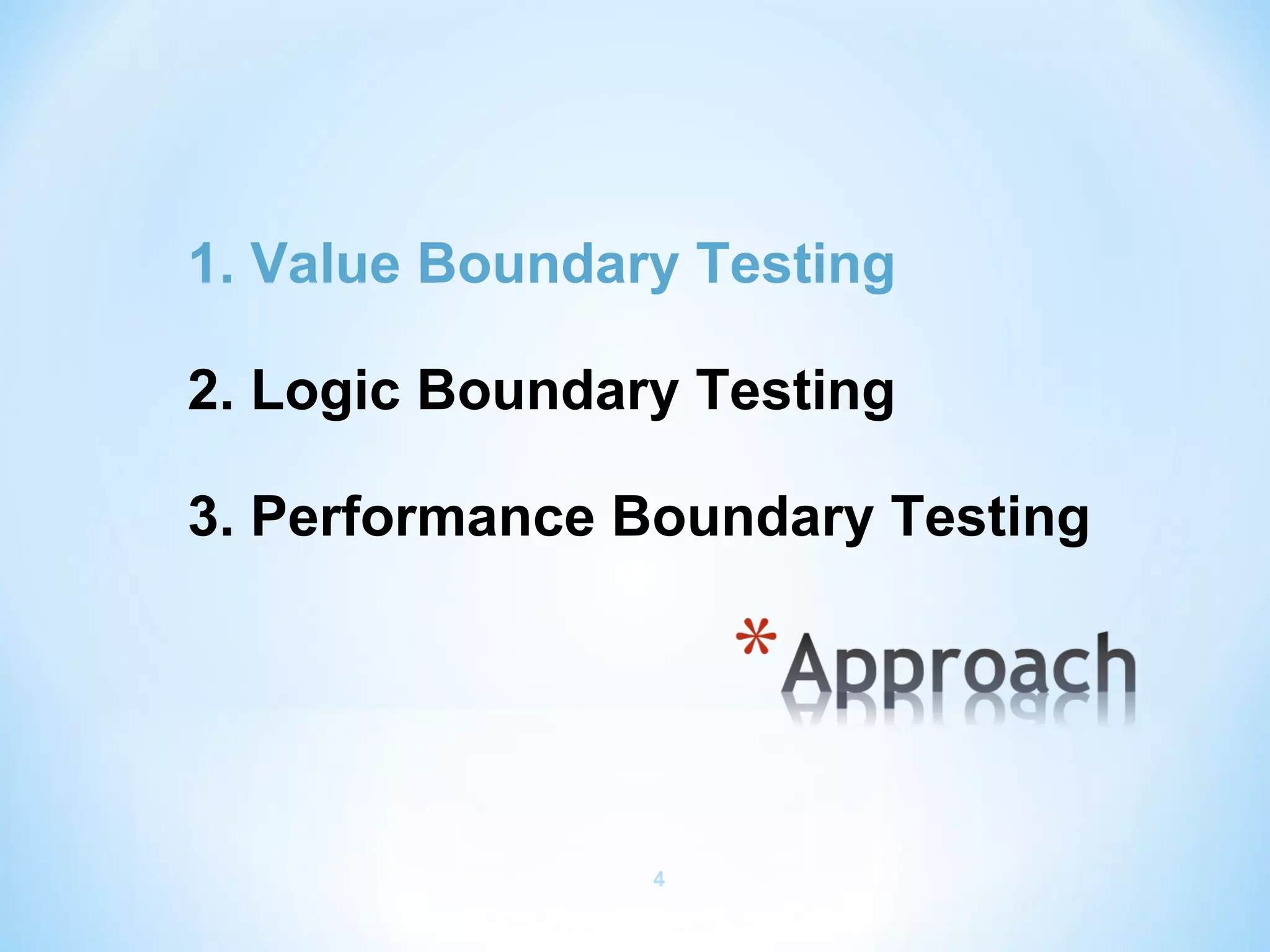 1. Value Boundary Testing

2. Logic Boundary Testing

3. Performance Boundary Testing

*Approach

4